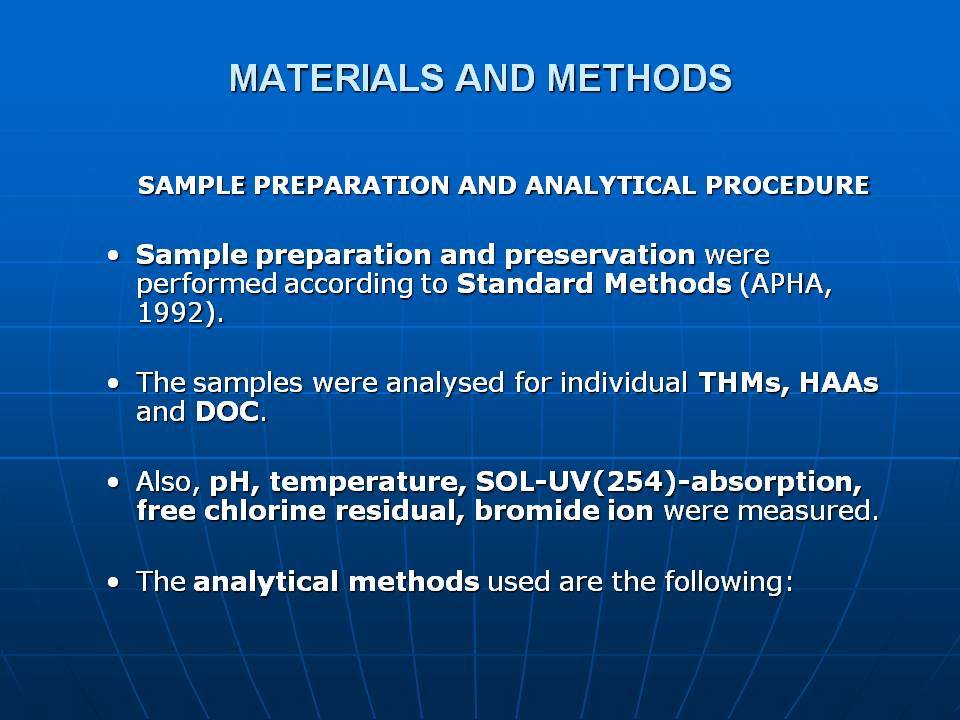 MATERIALS AND METHODS

SAMPLE PREPARATION AND ANALYTICAL PROCEDURE

• Sample preparation and preservation were performed according to Standard Methods (APHA, 1992).

• The samples were analysed for individual THMs, HAAs and DOC.

• Also, pH, temperature, SOL-UV(254)-absorption, free chlorine residual, bromide ion were measured.

• The analytical methods used are the following: